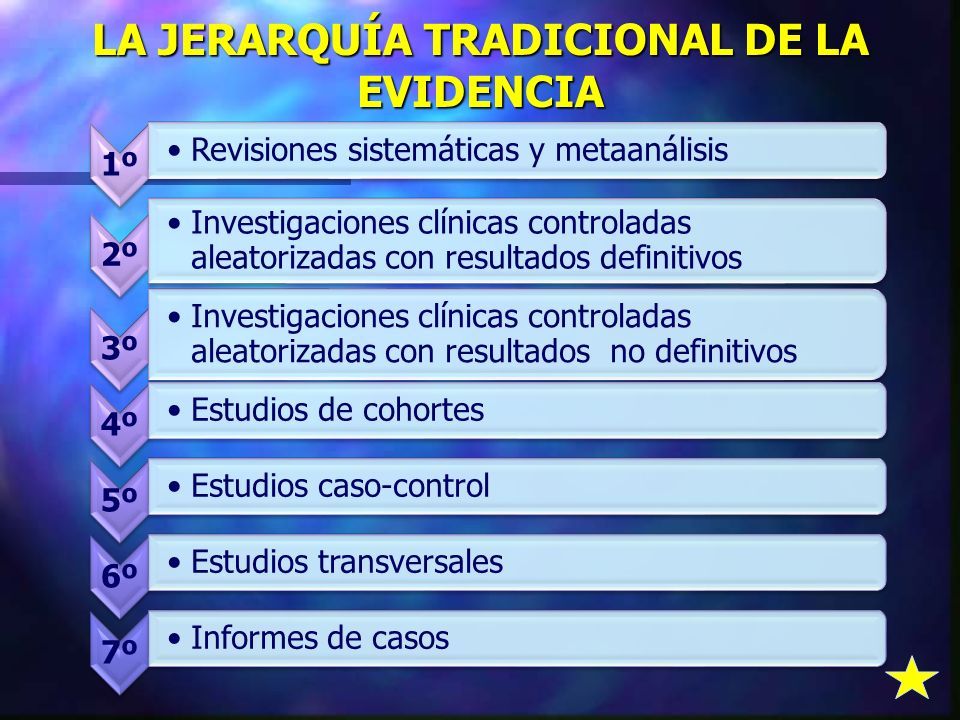 LA JERARQUÍA TRADICIONAL DE LA EVIDENCIA

1º
• Revisiones sistemáticas y metaanálisis

2º
• Investigaciones clínicas controladas aleatorizadas con resultados definitivos

3º
• Investigaciones clínicas controladas aleatorizadas con resultados no definitivos

4º
• Estudios de cohortes

5º
• Estudios caso-control

6º
• Estudios transversales

7º
• Informes de casos